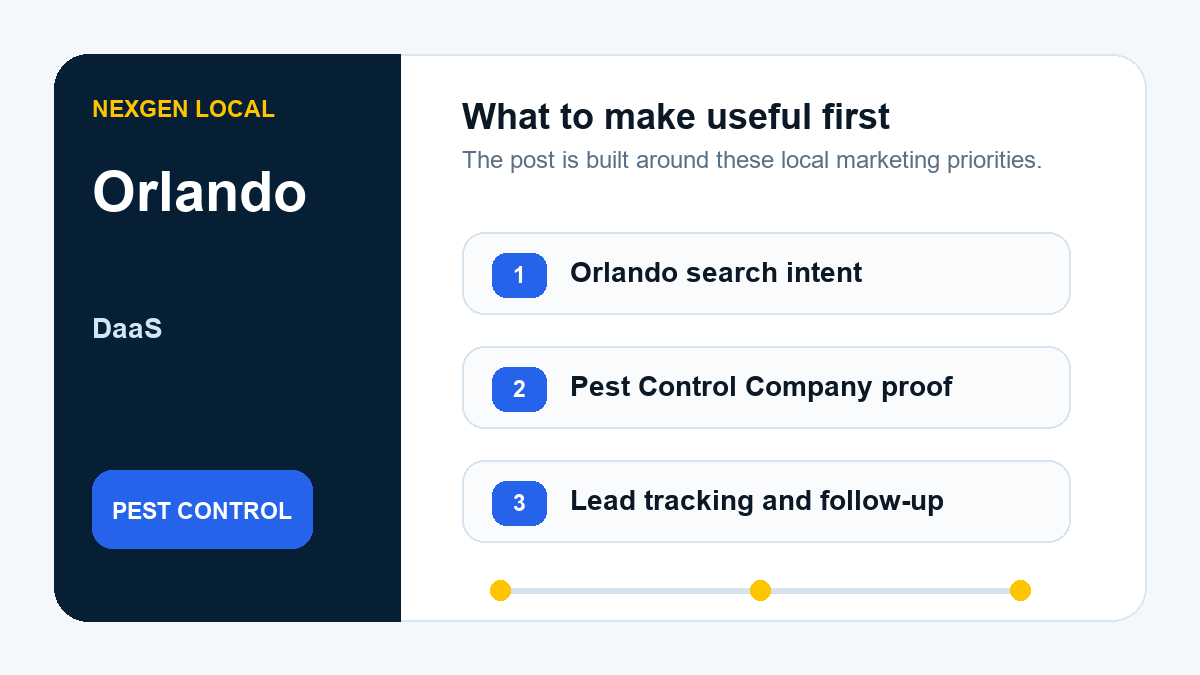 NEXGEN LOCAL

Orlando

DaaS

PEST CONTROL

What to make useful first

The post is built around these local marketing priorities.

1 Orlando search intent

2 Pest Control Company proof

3 Lead tracking and follow-up